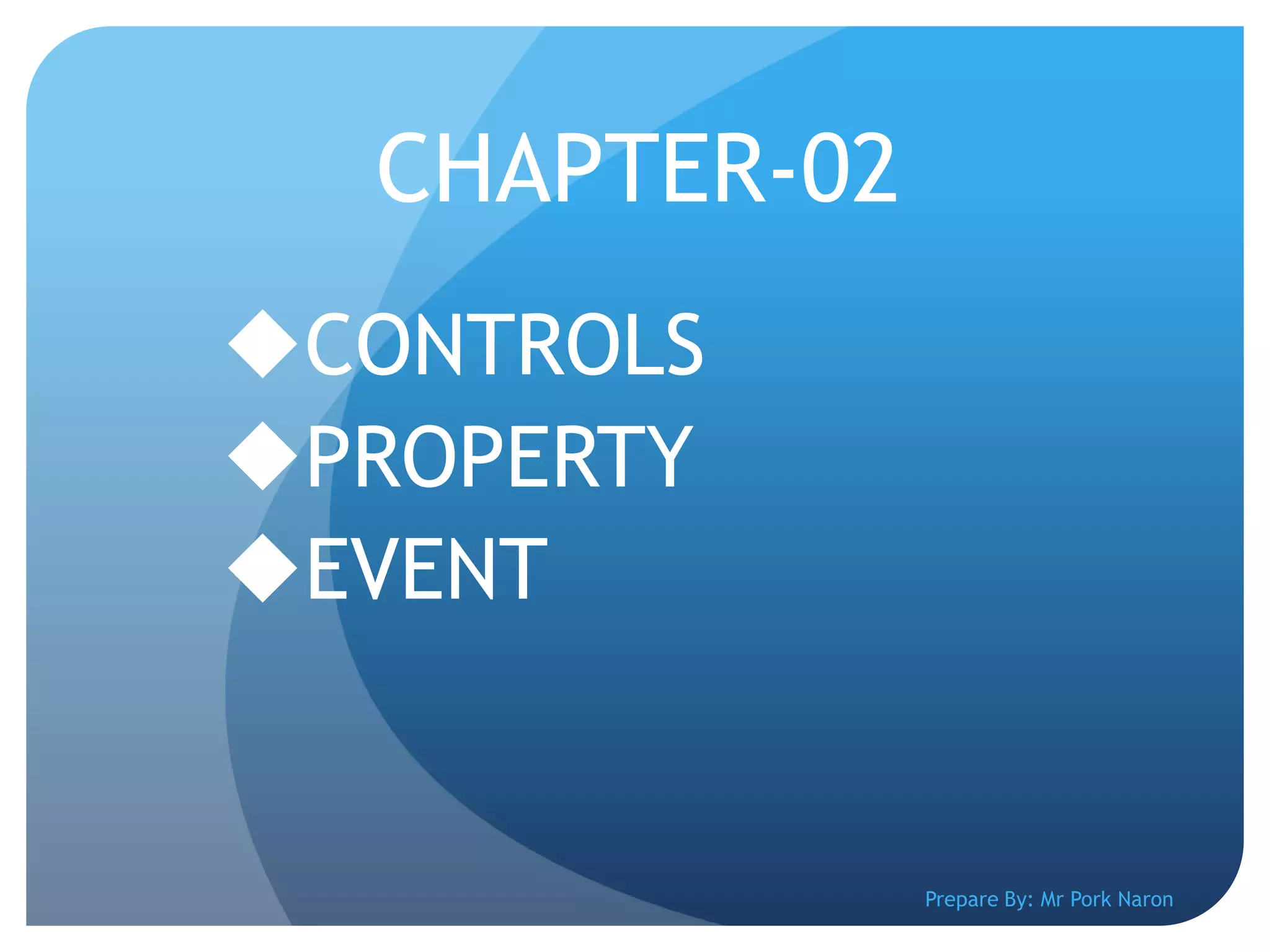 CHAPTER-02

◆CONTROLS
◆PROPERTY
◆EVENT

Prepare By: Mr Pork Naron